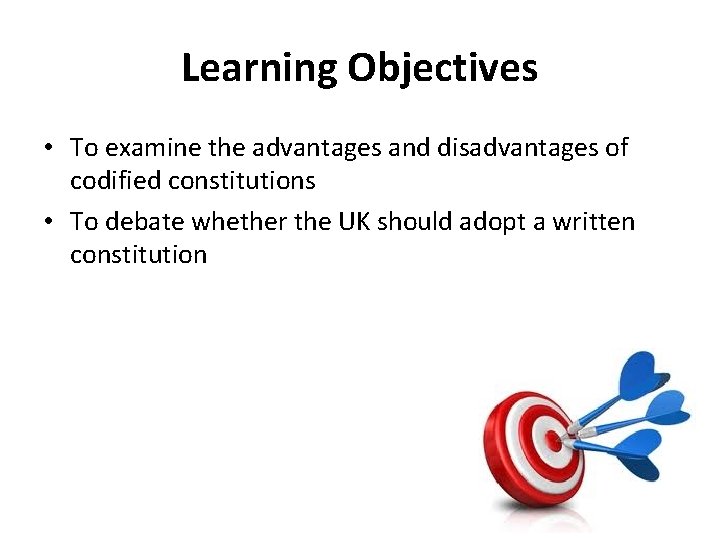 Learning Objectives

• To examine the advantages and disadvantages of codified constitutions

• To debate whether the UK should adopt a written constitution